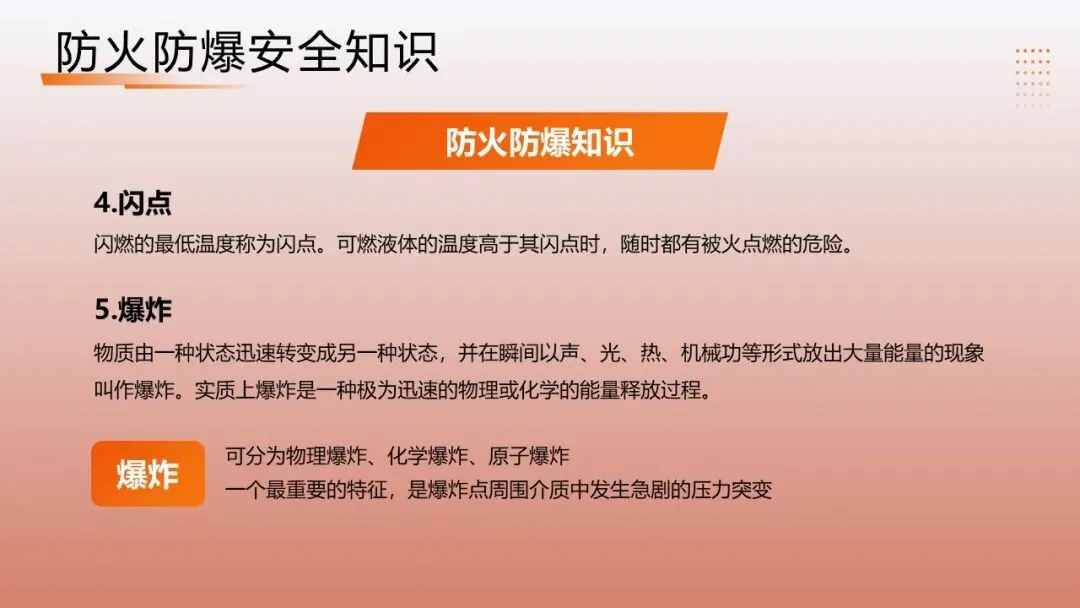 防火防爆安全知识

防火防爆知识

4.闪点

闪燃的最低温度称为闪点。可燃液体的温度高于其闪点时，随时都有被火点燃的危险。

5.爆炸

物质由一种状态迅速转变成另一种状态，并在瞬间以声、光、热、机械功等形式放出大量能量的现象叫作爆炸。实质上爆炸是一种极为迅速的物理或化学的能量释放过程。

爆炸

可分为物理爆炸、化学爆炸、原子爆炸
一个最重要的特征，是爆炸点周围介质中发生急剧的压力突变